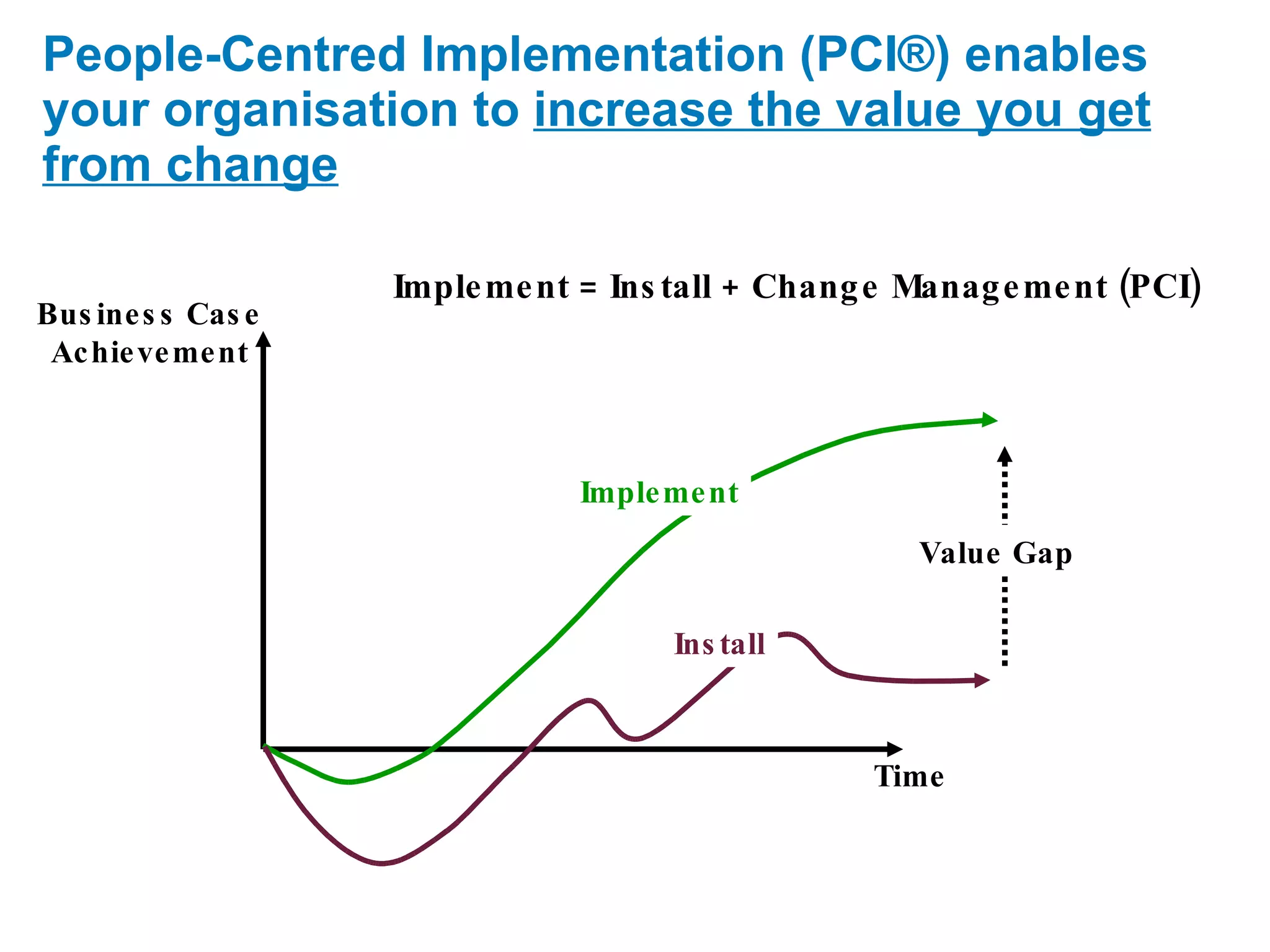 People-Centred Implementation (PCI®) enables your organisation to increase the value you get from change

Implement = Install + Change Management (PCI)

Business Case Achievement

Implement

Value Gap

Install

Time